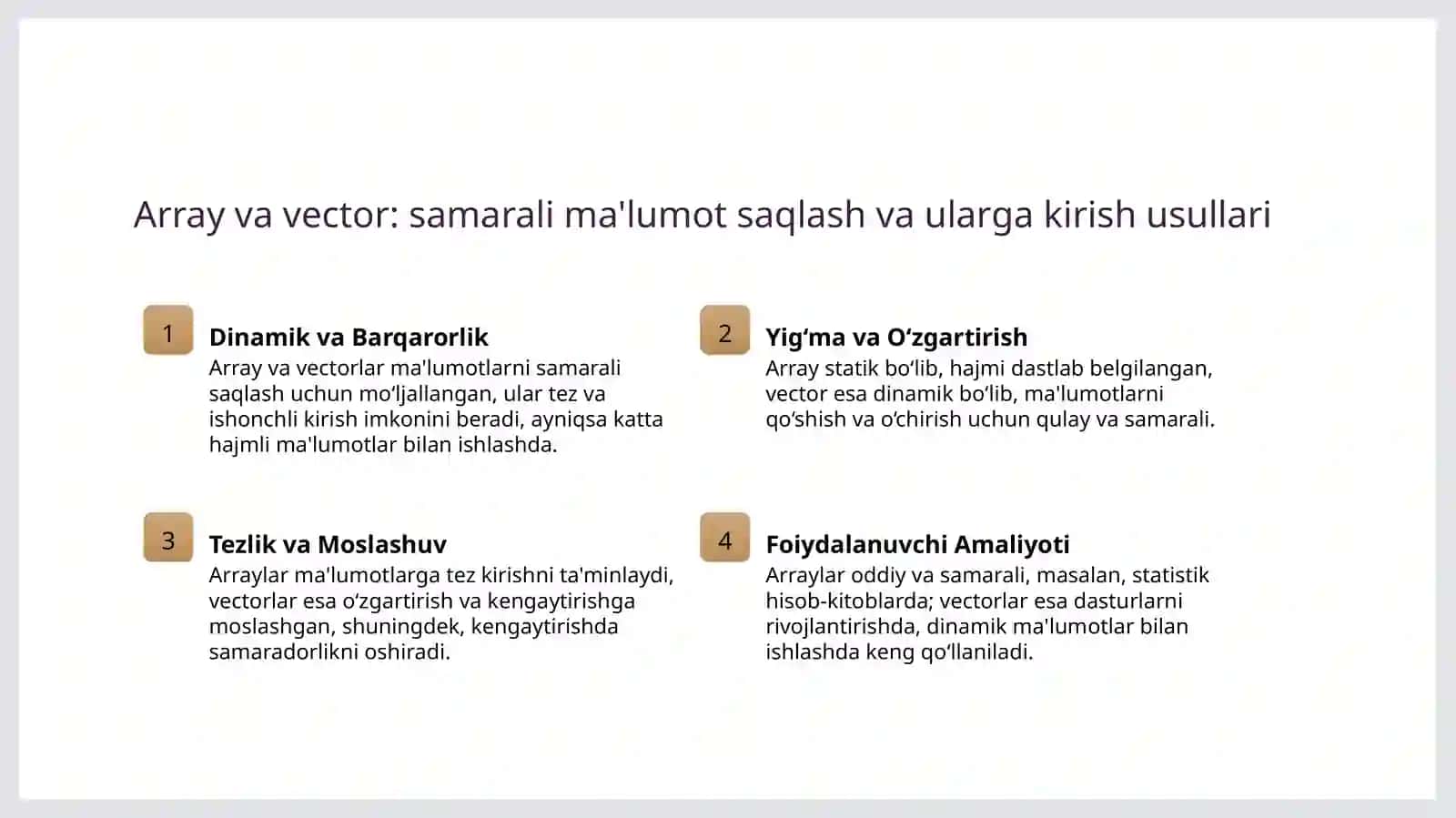 Array va vector: samarali ma'lumot saqlash va ularga kirish usullari

1

Dinamik va Barqarorlik

Array va vectorlar ma'lumotlarni samarali saqlash uchun mo‘ljallangan, ular tez va ishonchli kirish imkonini beradi, ayniqsa katta hajmli ma'lumotlar bilan ishlashda.

2

Yig‘ma va O‘zgartirish

Array statik bo‘lib, hajmi dastlab belgilangan, vector esa dinamik bo‘lib, ma'lumotlarni qo‘shish va o‘chirish uchun qulay va samarali.

3

Tezlik va Moslashuv

Arraylar ma'lumotlarga tez kirishni ta'minlaydi, vectorlar esa o‘zgartirish va kengaytirishga moslashgan, shuningdek, kengaytirishda samaradorlikni oshiradi.

4

Foiydalanuvchi Amaliyoti

Arraylar oddiy va samarali, masalan, statistik hisob-kitoblarda; vectorlar esa dasturlarni rivojlantirishda, dinamik ma'lumotlar bilan ishlashda keng qo‘llaniladi.